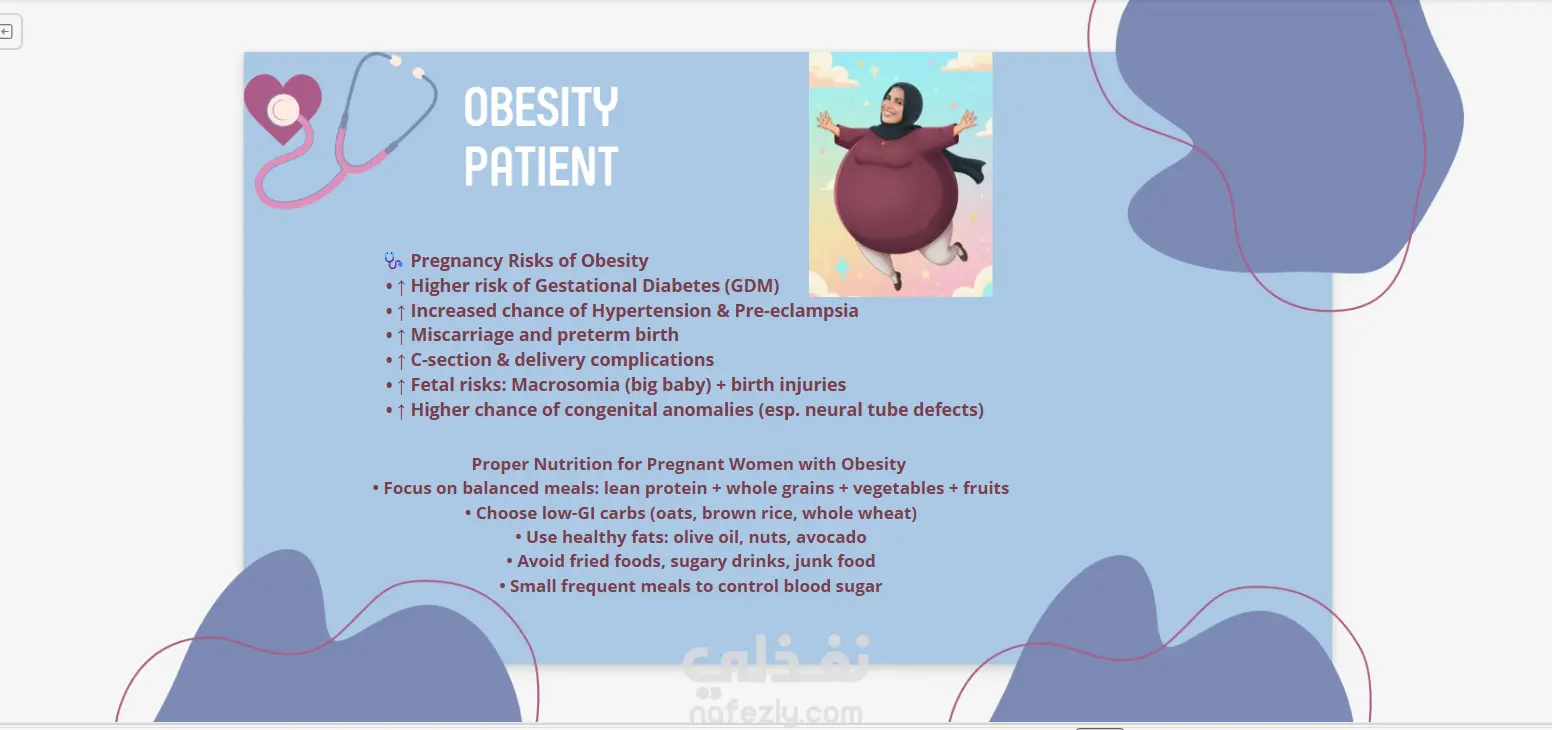 OBESITY PATIENT

🩺 Pregnancy Risks of Obesity
• ↑ Higher risk of Gestational Diabetes (GDM)
• ↑ Increased chance of Hypertension & Pre-eclampsia
• ↑ Miscarriage and preterm birth
• ↑ C-section & delivery complications
• ↑ Fetal risks: Macrosomia (big baby) + birth injuries
• ↑ Higher chance of congenital anomalies (esp. neural tube defects)

Proper Nutrition for Pregnant Women with Obesity
• Focus on balanced meals: lean protein + whole grains + vegetables + fruits
• Choose low-GI carbs (oats, brown rice, whole wheat)
• Use healthy fats: olive oil, nuts, avocado
• Avoid fried foods, sugary drinks, junk food
• Small frequent meals to control blood sugar

نفذلي
nafezly.com